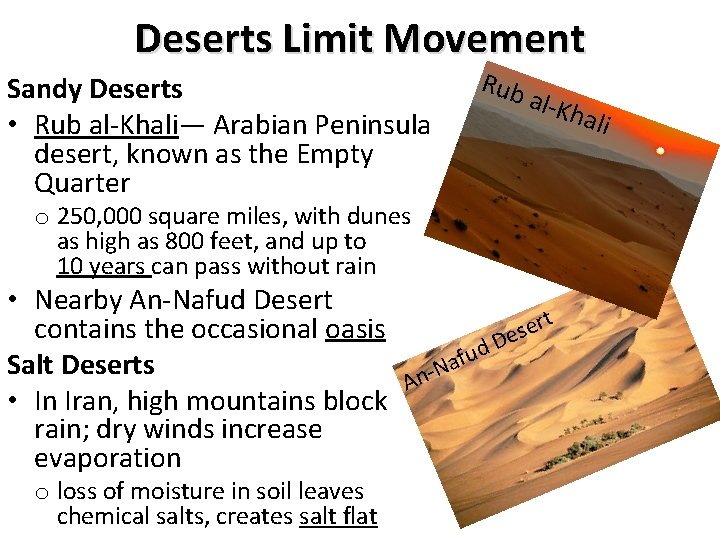 Deserts Limit Movement

Sandy Deserts

• Rub al-Khali— Arabian Peninsula desert, known as the Empty Quarter

o 250,000 square miles, with dunes as high as 800 feet, and up to 10 years can pass without rain

• Nearby An-Nafud Desert contains the occasional oasis

Salt Deserts

• In Iran, high mountains block rain; dry winds increase evaporation

o loss of moisture in soil leaves chemical salts, creates salt flat

Rub al-Khali

An-Nafud Desert